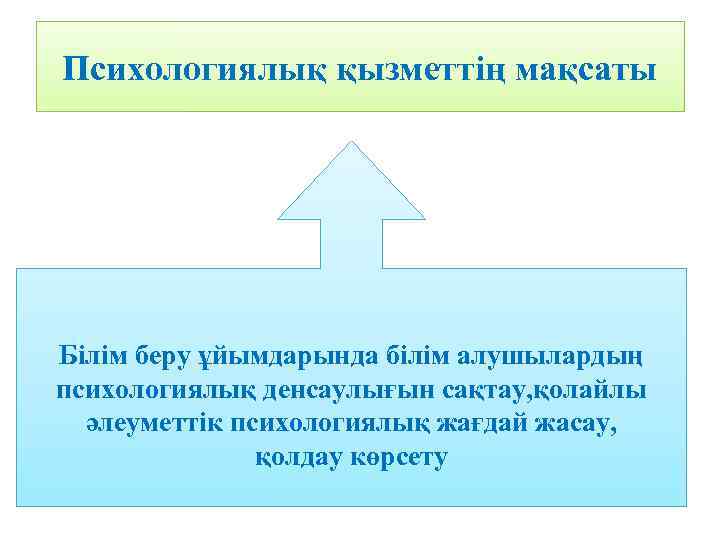 Психологиялық қызметтің мақсаты

Білім беру ұйымдарында білім алушылардың психологиялық денсаулығын сақтау,қолайлы әлеуметтік психологиялық жағдай жасау, қолдау көрсету